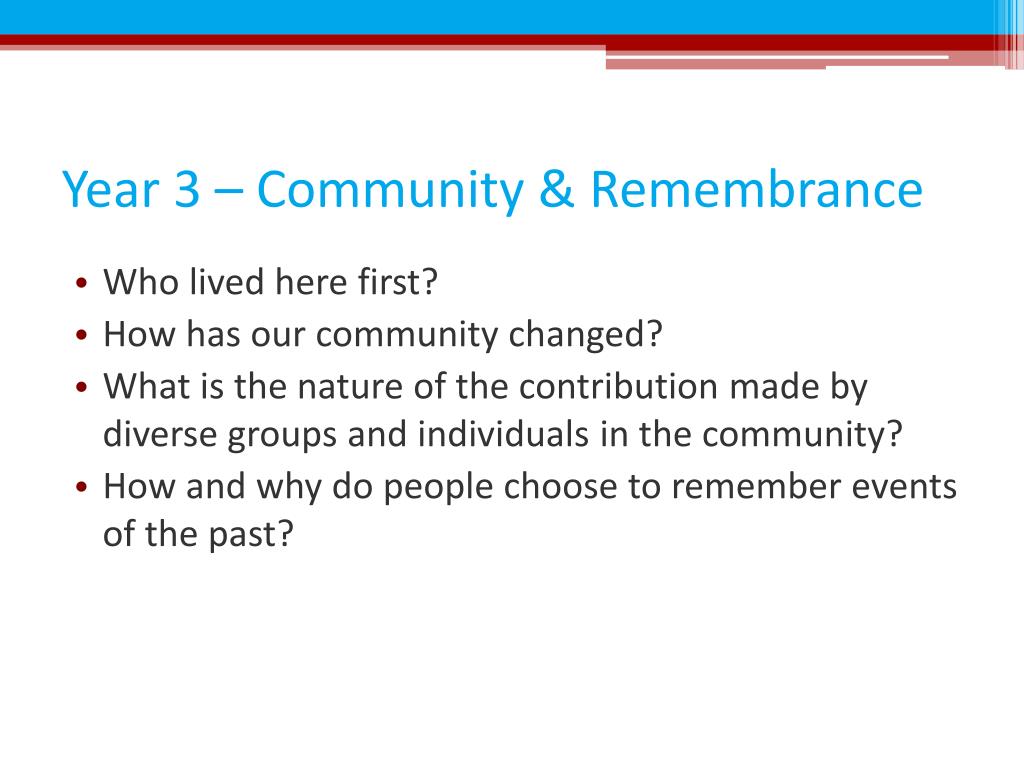 Year 3 – Community & Remembrance

• Who lived here first?
• How has our community changed?
• What is the nature of the contribution made by diverse groups and individuals in the community?
• How and why do people choose to remember events of the past?